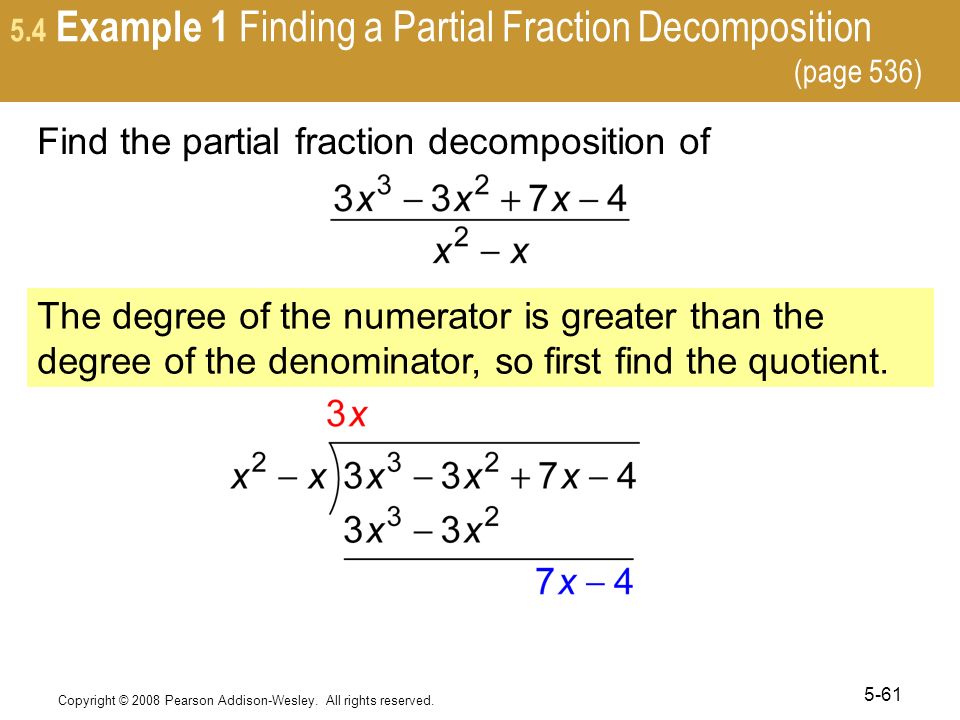 5.4 Example 1 Finding a Partial Fraction Decomposition
(page 536)

Find the partial fraction decomposition of

$\frac{3x^3 - 3x^2 + 7x - 4}{x^2 - x}$

The degree of the numerator is greater than the degree of the denominator, so first find the quotient.

$3x$

$x^2 - x \overline{)3x^3 - 3x^2 + 7x - 4}$

$3x^3 - 3x^2$

$7x - 4$

Copyright © 2008 Pearson Addison-Wesley. All rights reserved.

5-61